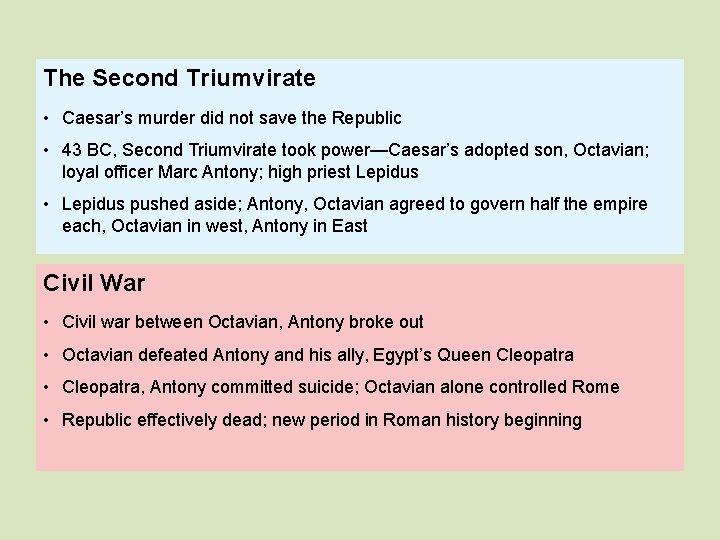 The Second Triumvirate

• Caesar's murder did not save the Republic

• 43 BC, Second Triumvirate took power—Caesar's adopted son, Octavian; loyal officer Marc Antony; high priest Lepidus

• Lepidus pushed aside; Antony, Octavian agreed to govern half the empire each, Octavian in west, Antony in East

Civil War

• Civil war between Octavian, Antony broke out

• Octavian defeated Antony and his ally, Egypt's Queen Cleopatra

• Cleopatra, Antony committed suicide; Octavian alone controlled Rome

• Republic effectively dead; new period in Roman history beginning